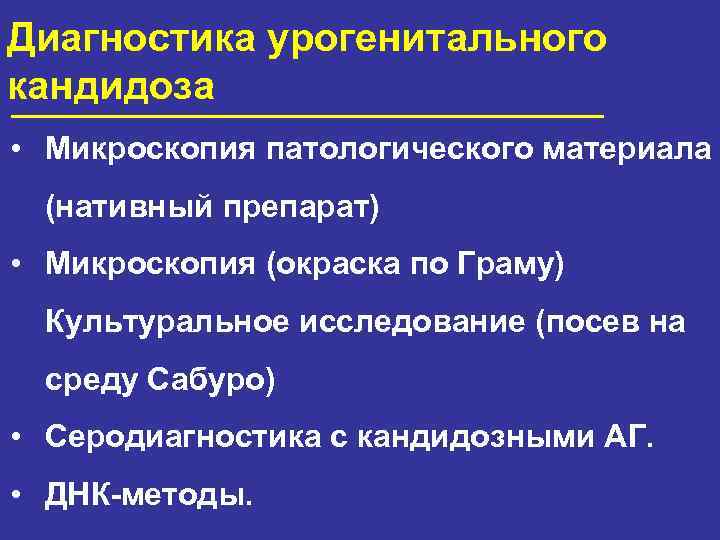 Диагностика урогенитального кандидоза

• Микроскопия патологического материала (нативный препарат)
• Микроскопия (окраска по Граму) Культуральное исследование (посев на среду Сабуро)
• Серодиагностика с кандидозными АГ.
• ДНК-методы.